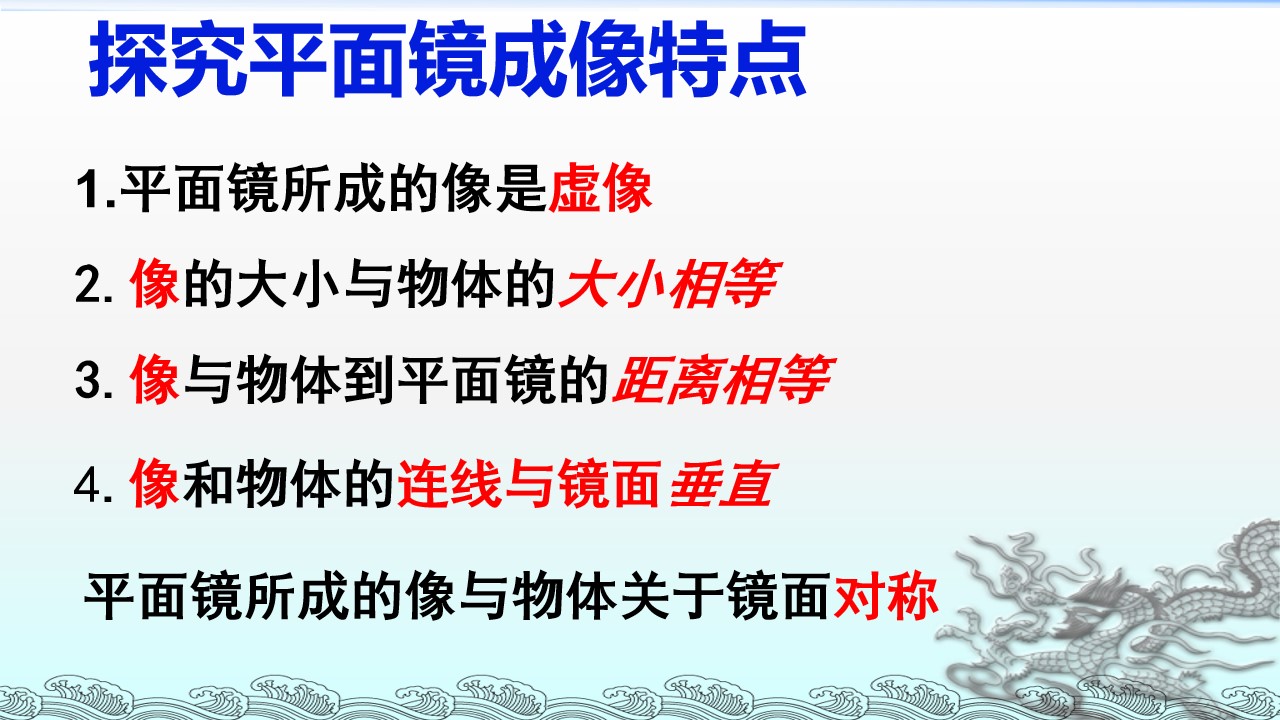 探究平面镜成像特点

1.平面镜所成的像是虚像

2.像的大小与物体的大小相等

3.像与物体到平面镜的距离相等

4.像和物体的连线与镜面垂直

平面镜所成的像与物体关于镜面对称